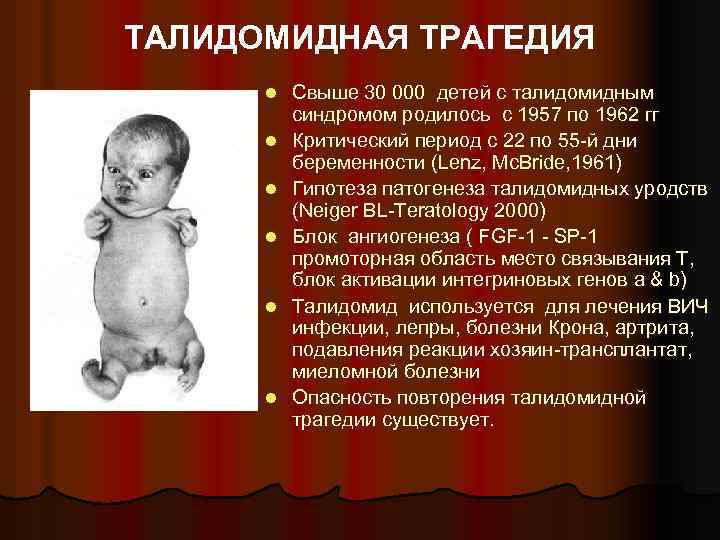 ТАЛИДОМИДНАЯ ТРАГЕДИЯ

- Свыше 30 000 детей с талидомидным синдромом родилось с 1957 по 1962 гг
- Критический период с 22 по 55-й дни беременности (Lenz, McBride,1961)
- Гипотеза патогенеза талидомидных уродств (Neiger BL-Teratology 2000)
- Блок ангиогенеза ( FGF-1 - SP-1 промоторная область место связывания Т, блок активации интегриновых генов a & b)
- Талидомид используется для лечения ВИЧ инфекции, лепры, болезни Крона, артрита, подавления реакции хозяин-трансплантат, миеломной болезни
- Опасность повторения талидомидной трагедии существует.